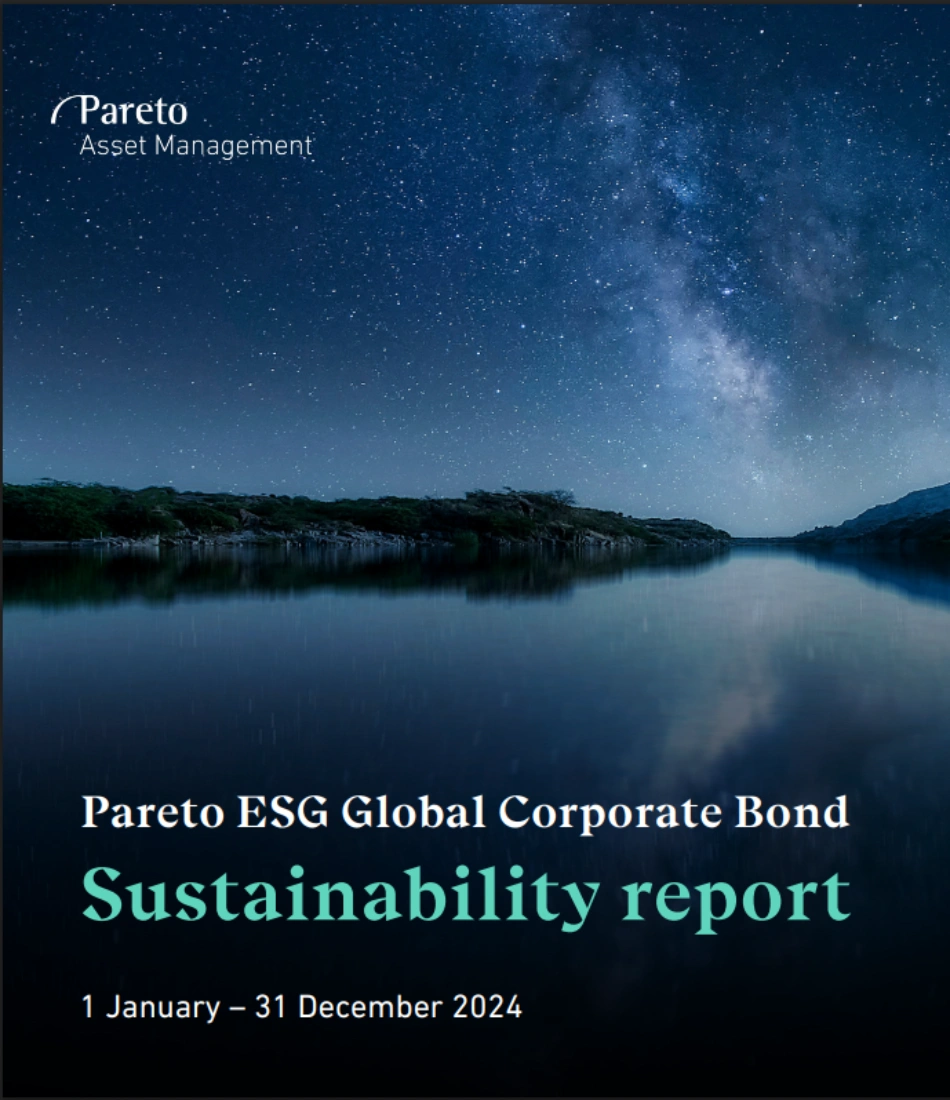 Pareto
Asset Management

Pareto ESG Global Corporate Bond
Sustainability report

1 January – 31 December 2024